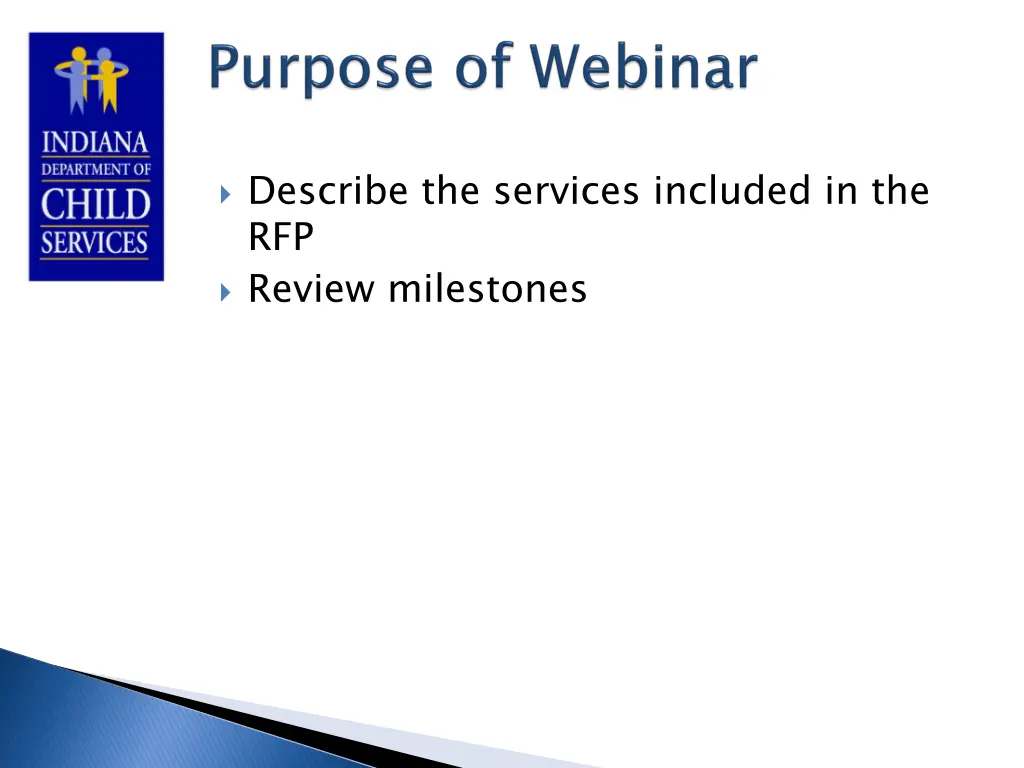 INDIANA
DEPARTMENT OF
CHILD
SERVICES

Purpose of Webinar

Describe the services included in the RFP
Review milestones